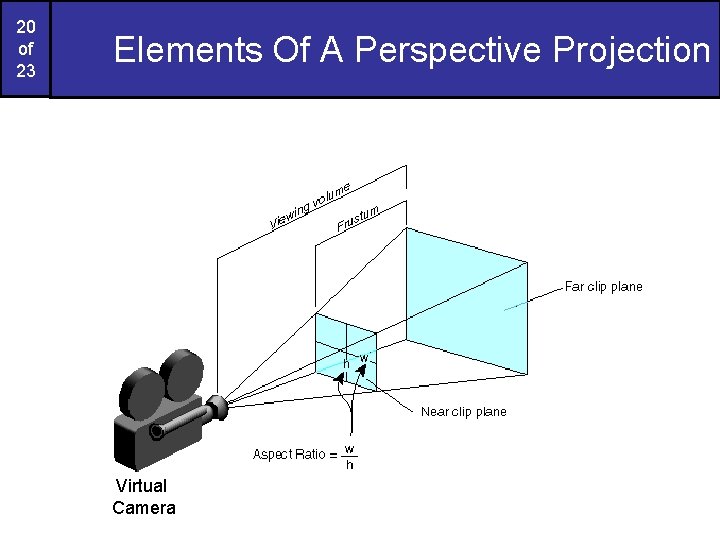 20 of 23

Elements Of A Perspective Projection

Viewing volume

Frustum

Far clip plane

h

w

Near clip plane

Aspect Ratio = $\frac{w}{h}$

Virtual Camera